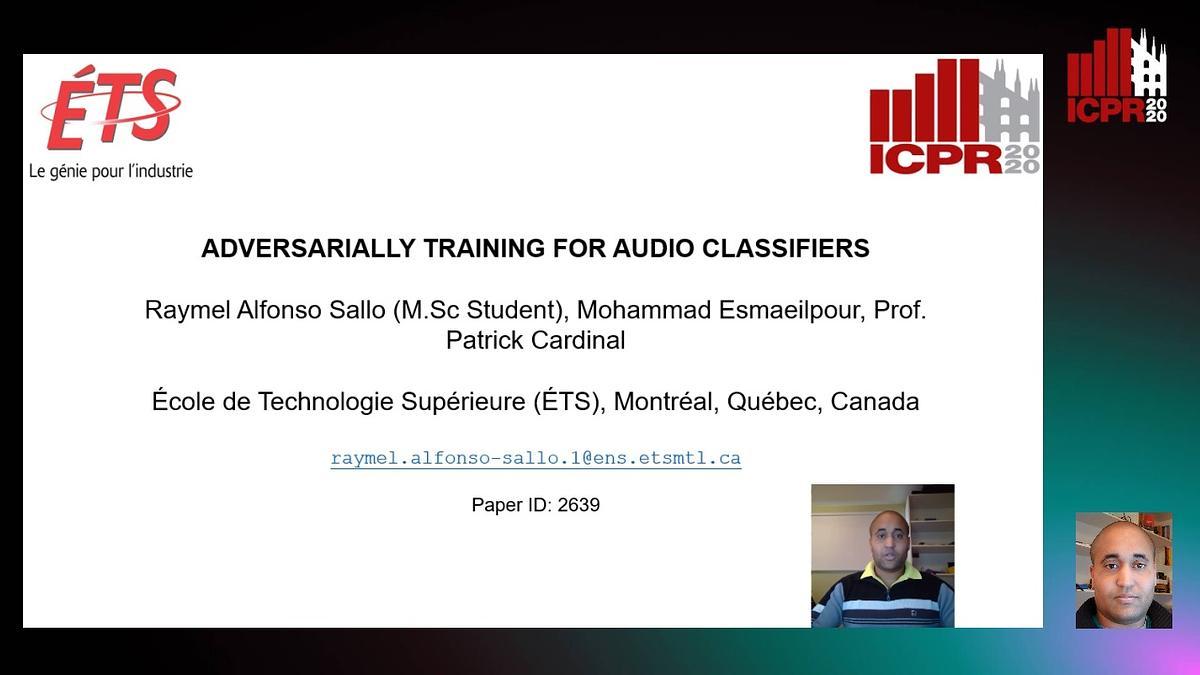 ÉTS
Le génie pour l'industrie

ICPR 2020

ICPR 2020

ADVERSARIALLY TRAINING FOR AUDIO CLASSIFIERS

Raymel Alfonso Sallo (M.Sc Student), Mohammad Esmaeilpour, Prof. Patrick Cardinal

École de Technologie Supérieure (ÉTS), Montréal, Québec, Canada

raymel.alfonso-sallo.1@ens.etsmtl.ca

Paper ID: 2639